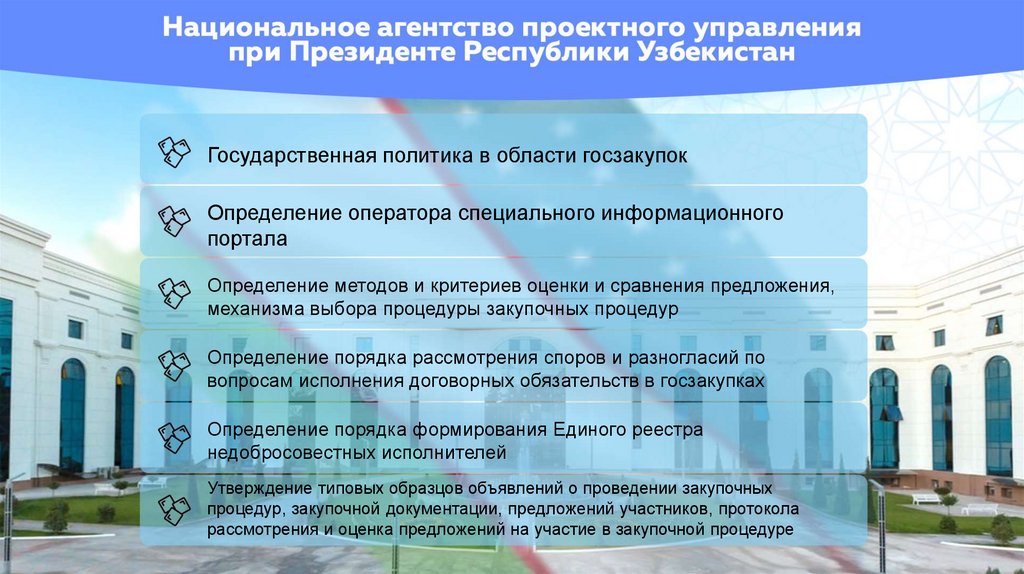 Национальное агентство проектного управления при Президенте Республики Узбекистан

Государственная политика в области госзакупок

Определение оператора специального информационного портала

Определение методов и критериев оценки и сравнения предложения, механизма выбора процедуры закупочных процедур

Определение порядка рассмотрения споров и разногласий по вопросам исполнения договорных обязательств в госзакупках

Определение порядка формирования Единого реестра недобросовестных исполнителей

Утверждение типовых образцов объявлений о проведении закупочных процедур, закупочной документации, предложений участников, протокола рассмотрения и оценка предложений на участие в закупочной процедуре